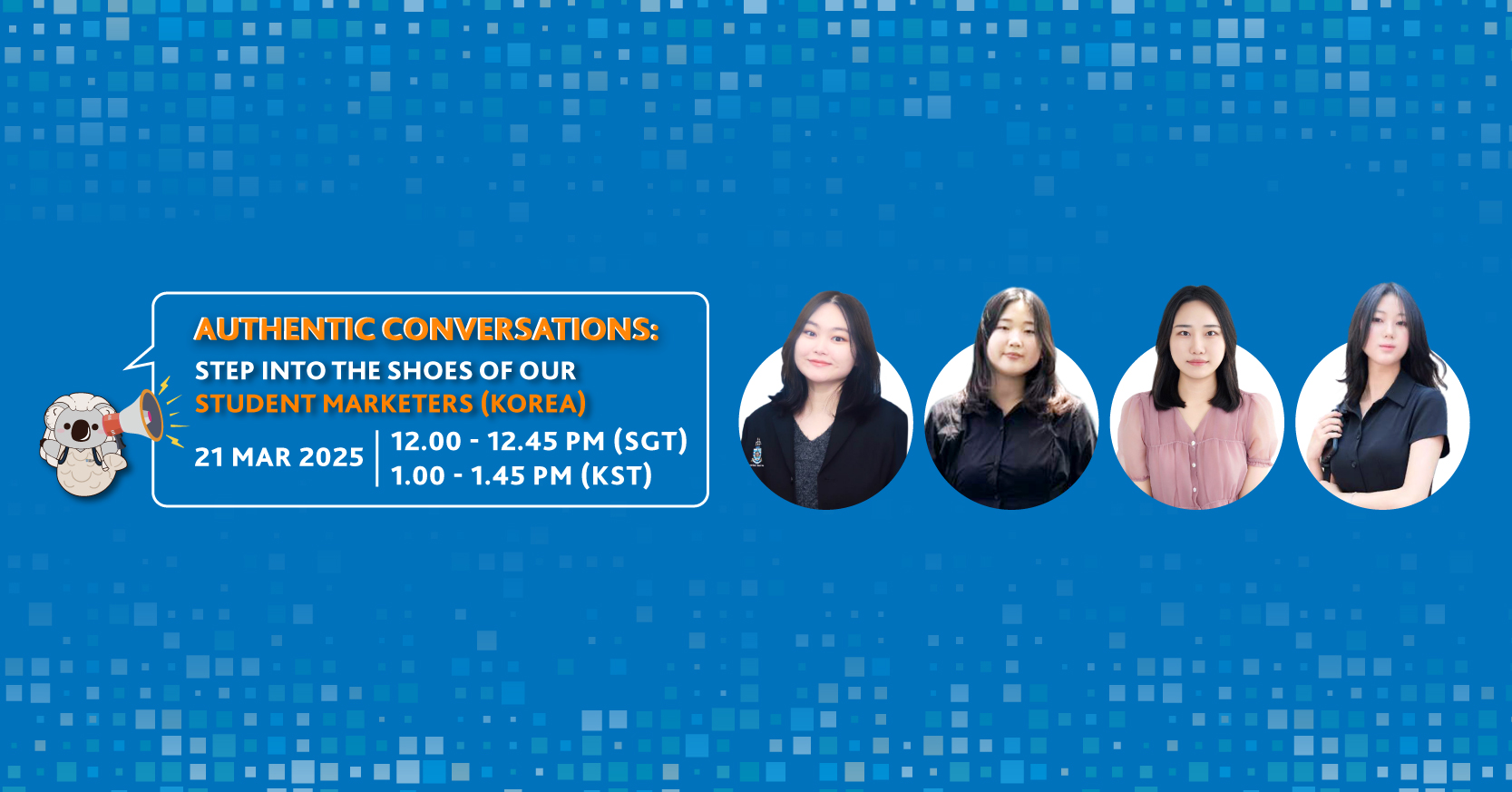 AUTHENTIC CONVERSATIONS:
STEP INTO THE SHOES OF OUR STUDENT MARKETERS (KOREA)

21 MAR 2025

12.00 - 12.45 PM (SGT)
1.00 - 1.45 PM (KST)